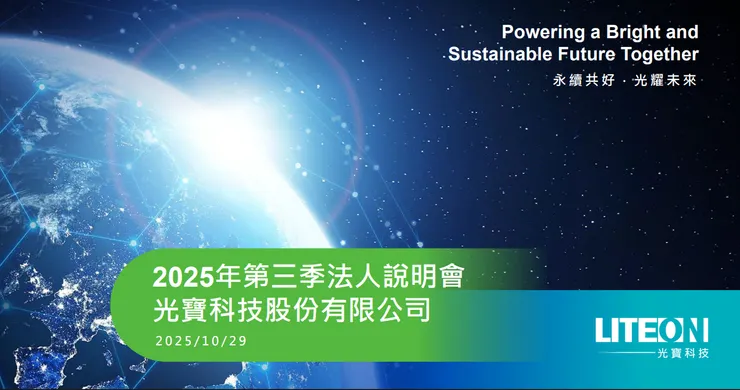 Powering a Bright and Sustainable Future Together
永續共好 · 光耀未來

2025年第三季法人說明會
光寶科技股份有限公司
2025/10/29

LITEON
光寶科技